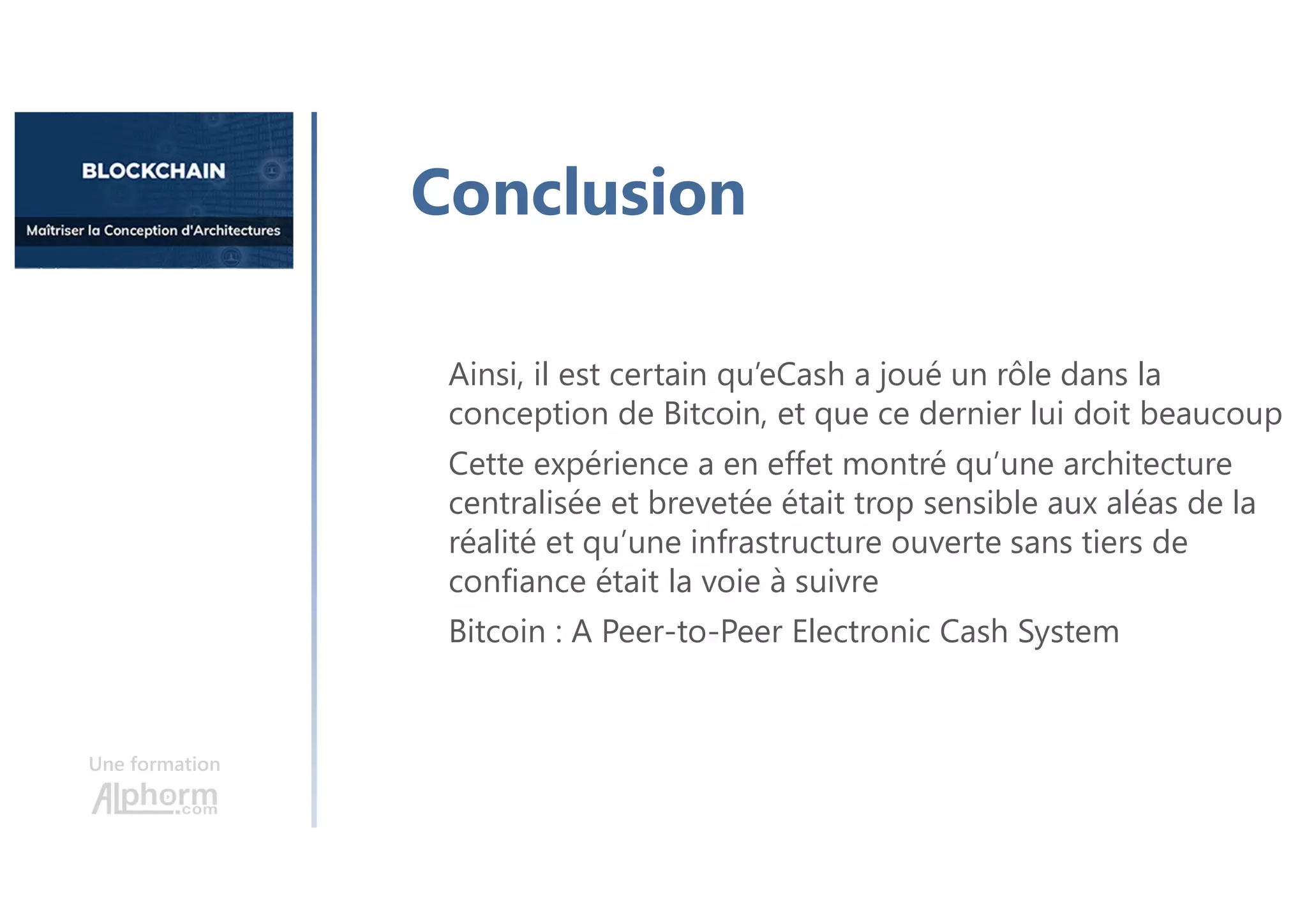 BLOCKCHAIN

Maîtriser la Conception d'Architectures

Conclusion

Ainsi, il est certain qu'eCash a joué un rôle dans la conception de Bitcoin, et que ce dernier lui doit beaucoup

Cette expérience a en effet montré qu'une architecture centralisée et brevetée était trop sensible aux aléas de la réalité et qu'une infrastructure ouverte sans tiers de confiance était la voie à suivre

Bitcoin : A Peer-to-Peer Electronic Cash System

Une formation
Alphorm.com